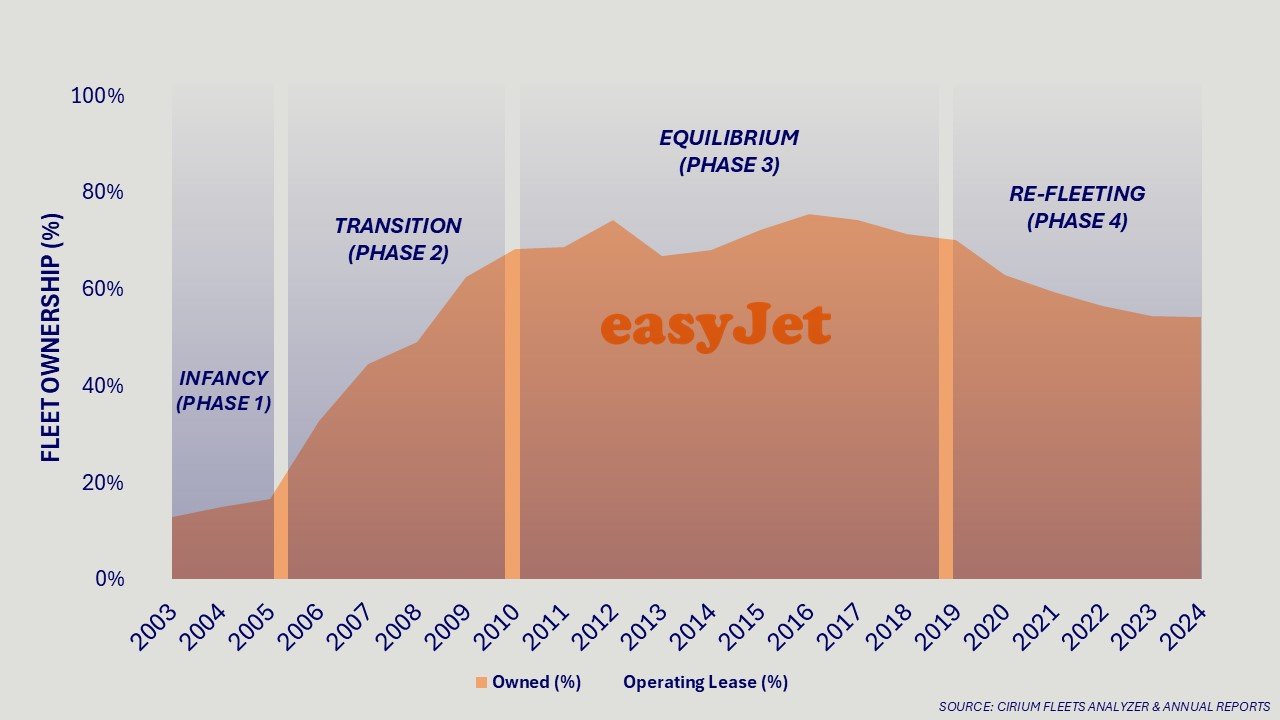 FLEET OWNERSHIP (%)

100%
80%
60%
40%
20%
0%

INFANCY (PHASE 1)

TRANSITION (PHASE 2)

EQUILIBRIUM (PHASE 3)

RE-FLEETING (PHASE 4)

easyJet

2003 2004 2005 2006 2007 2008 2009 2010 2011 2012 2013 2014 2015 2016 2017 2018 2019 2020 2021 2022 2023 2024

Owned (%) Operating Lease (%)

SOURCE: CIRIUM FLEETS ANALYZER & ANNUAL REPORTS